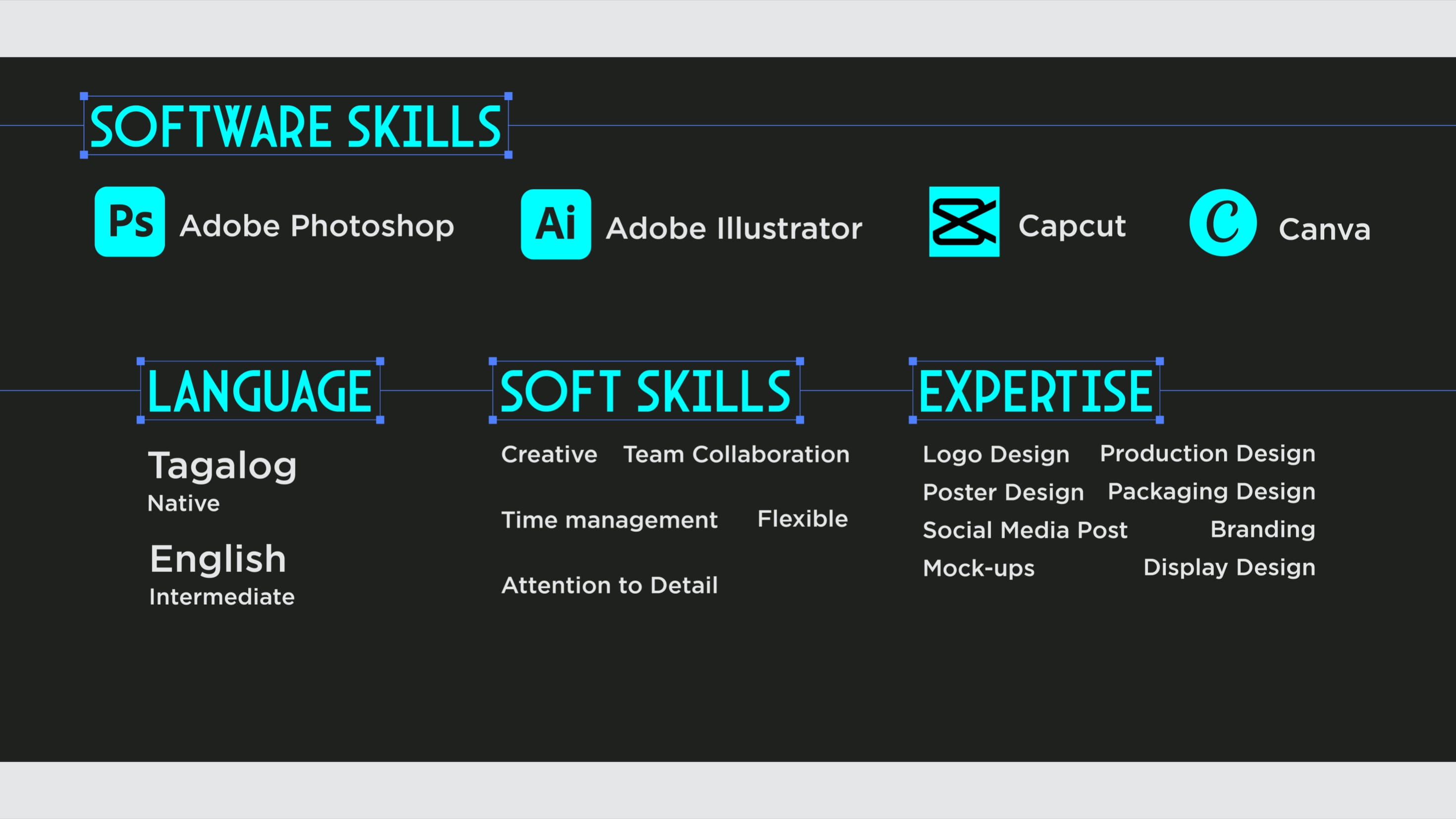 SOFTWARE SKILLS

Ps Adobe Photoshop

Ai Adobe Illustrator

Capcut

C Canva

LANGUAGE

Tagalog
Native

English
Intermediate

SOFT SKILLS

Creative Team Collaboration

Time management Flexible

Attention to Detail

EXPERTISE

Logo Design Production Design
Poster Design Packaging Design
Social Media Post Branding
Mock-ups Display Design